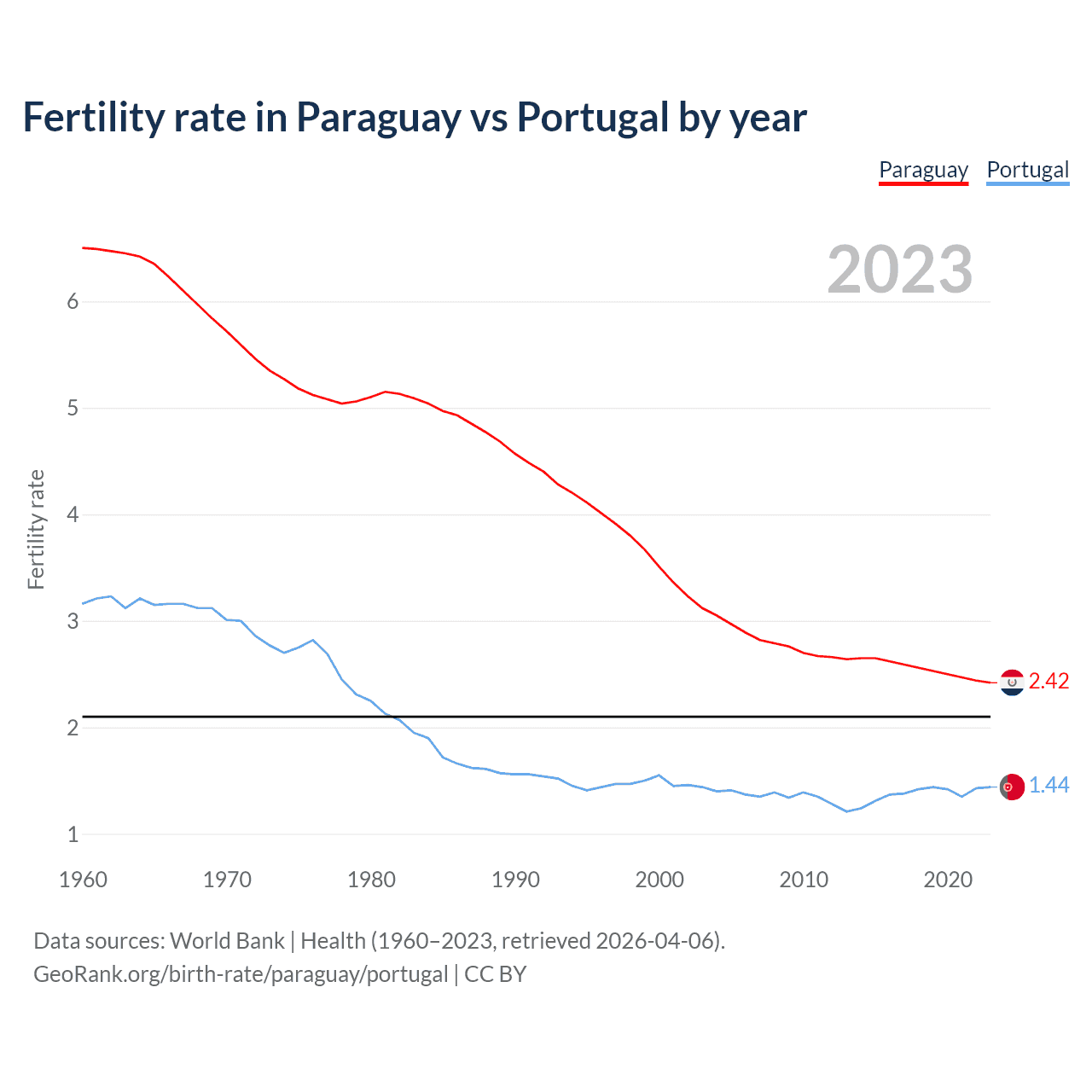 Fertility rate in Paraguay vs Portugal by year

Paraguay Portugal

2023

Fertility rate

6
5
4
3
2
1

2.42
1.44

1960 1970 1980 1990 2000 2010 2020

Data sources: World Bank | Health (1960–2023, retrieved 2026-04-06).
GeoRank.org/birth-rate/paraguay/portugal | CC BY